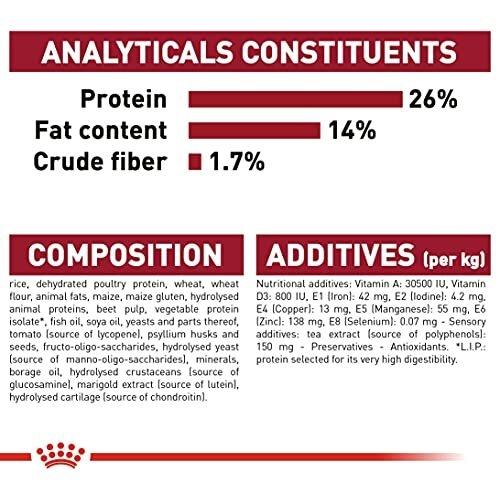 ANALYTICALS CONSTITUENTS

Protein 26%
Fat content 14%
Crude fiber 1.7%

COMPOSITION

rice, dehydrated poultry protein, wheat, wheat flour, animal fats, maize, maize gluten, hydrolysed animal proteins, beet pulp, vegetable protein isolate*, fish oil, soya oil, yeasts and parts thereof, tomato (source of lycopene), psyllium husks and seeds, fructo-oligo-saccharides, hydrolysed yeast (source of manno-oligo-saccharides), minerals, borage oil, hydrolysed crustaceans (source of glucosamine), marigold extract (source of lutein), hydrolysed cartilage (source of chondroitin).

ADDITIVES (per kg)

Nutritional additives: Vitamin A: 30500 IU, Vitamin D3: 800 IU, E1 (Iron): 42 mg, E2 (Iodine): 4.2 mg, E4 (Copper): 13 mg, E5 (Manganese): 55 mg, E6 (Zinc): 138 mg, E8 (Selenium): 0.07 mg - Sensory additives: tea extract (source of polyphenols): 150 mg - Preservatives - Antioxidants. *L.I.P.: protein selected for its very high digestibility.